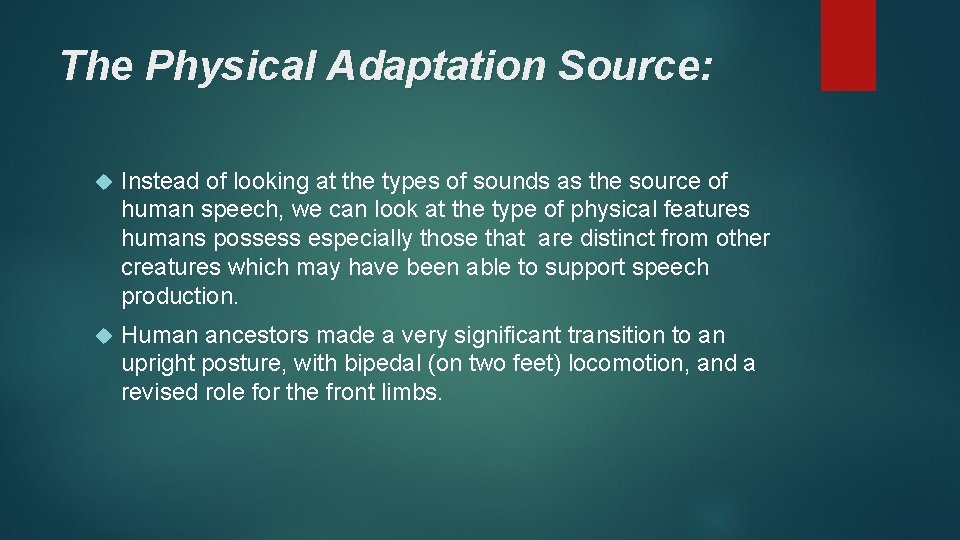 The Physical Adaptation Source:

Instead of looking at the types of sounds as the source of human speech, we can look at the type of physical features humans possess especially those that are distinct from other creatures which may have been able to support speech production.

Human ancestors made a very significant transition to an upright posture, with bipedal (on two feet) locomotion, and a revised role for the front limbs.